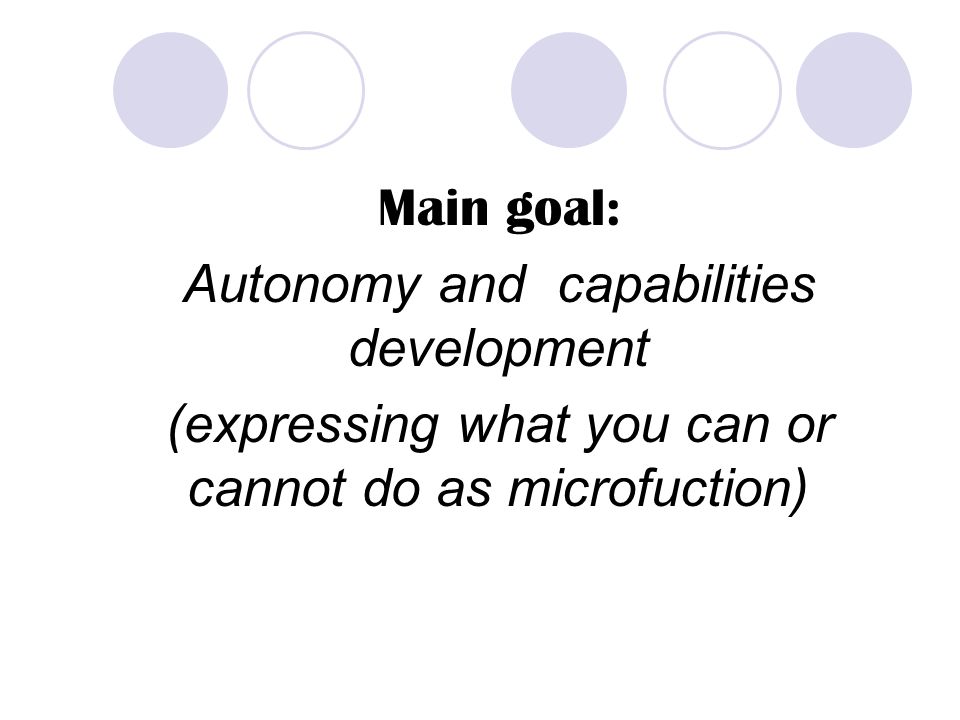 Main goal:

Autonomy and capabilities development

(expressing what you can or cannot do as microfuction)